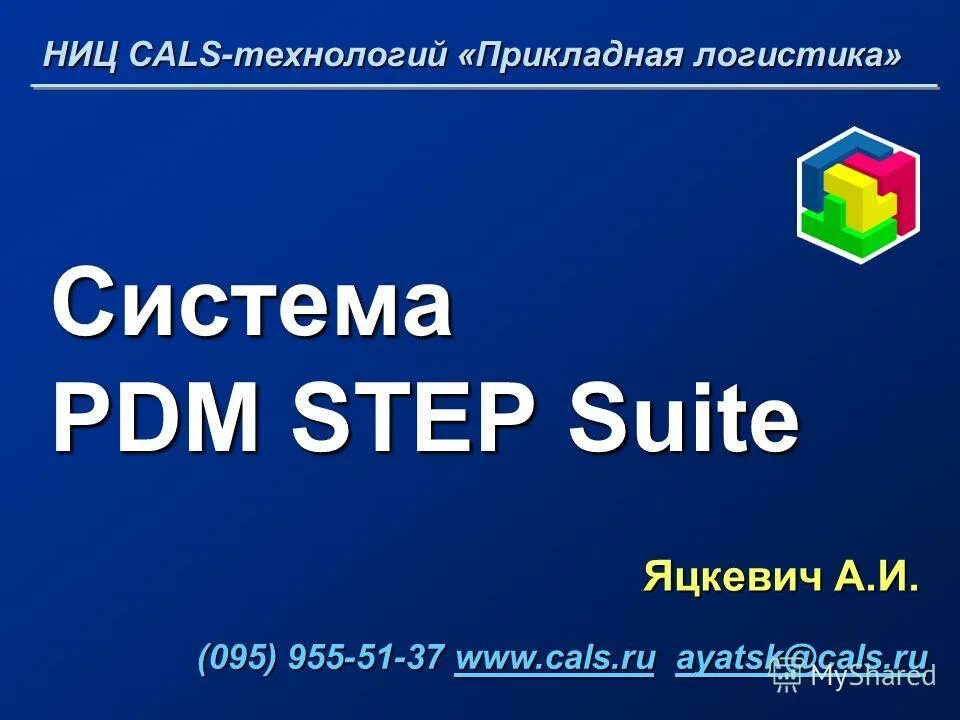 НИЦ CALS-технологий «Прикладная логистика»

Система PDM STEP Suite

Яцкевич А.И.

(095) 955-51-37 www.cals.ru ayatsk@cals.ru

MyShared